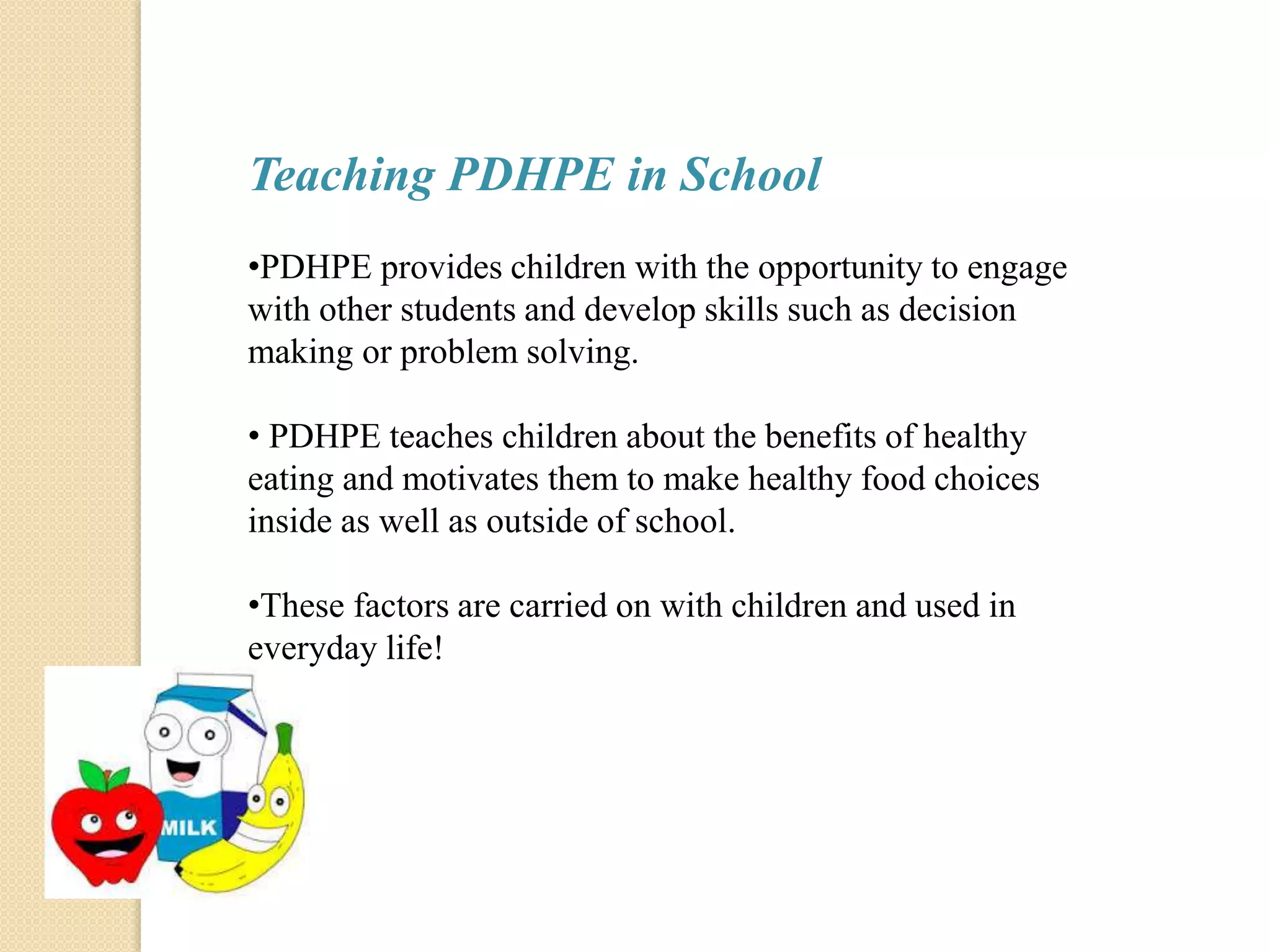 Teaching PDHPE in School

•PDHPE provides children with the opportunity to engage with other students and develop skills such as decision making or problem solving.

• PDHPE teaches children about the benefits of healthy eating and motivates them to make healthy food choices inside as well as outside of school.

•These factors are carried on with children and used in everyday life!

MILK